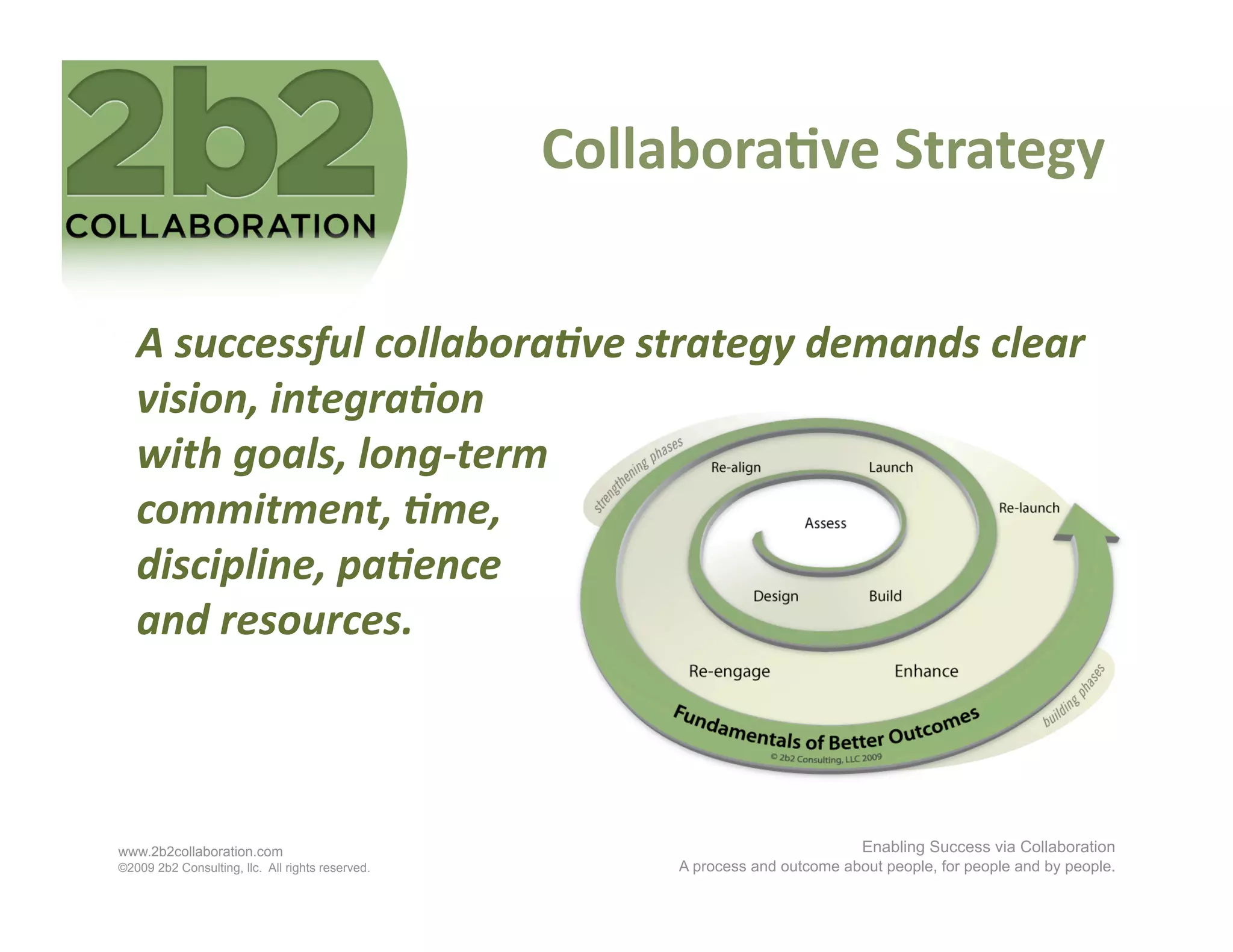 2b2
COLLABORATION

Collaborative Strategy

A successful collaborative strategy demands clear vision, integration with goals, long-term commitment, time, discipline, patience and resources.

strengthening phases
Re-align
Launch
Re-launch
Assess
Design
Build
Re-engage
Enhance
building phases
Fundamentals of Better Outcomes
© 2b2 Consulting, LLC 2009

www.2b2collaboration.com
©2009 2b2 Consulting, llc. All rights reserved.

Enabling Success via Collaboration
A process and outcome about people, for people and by people.